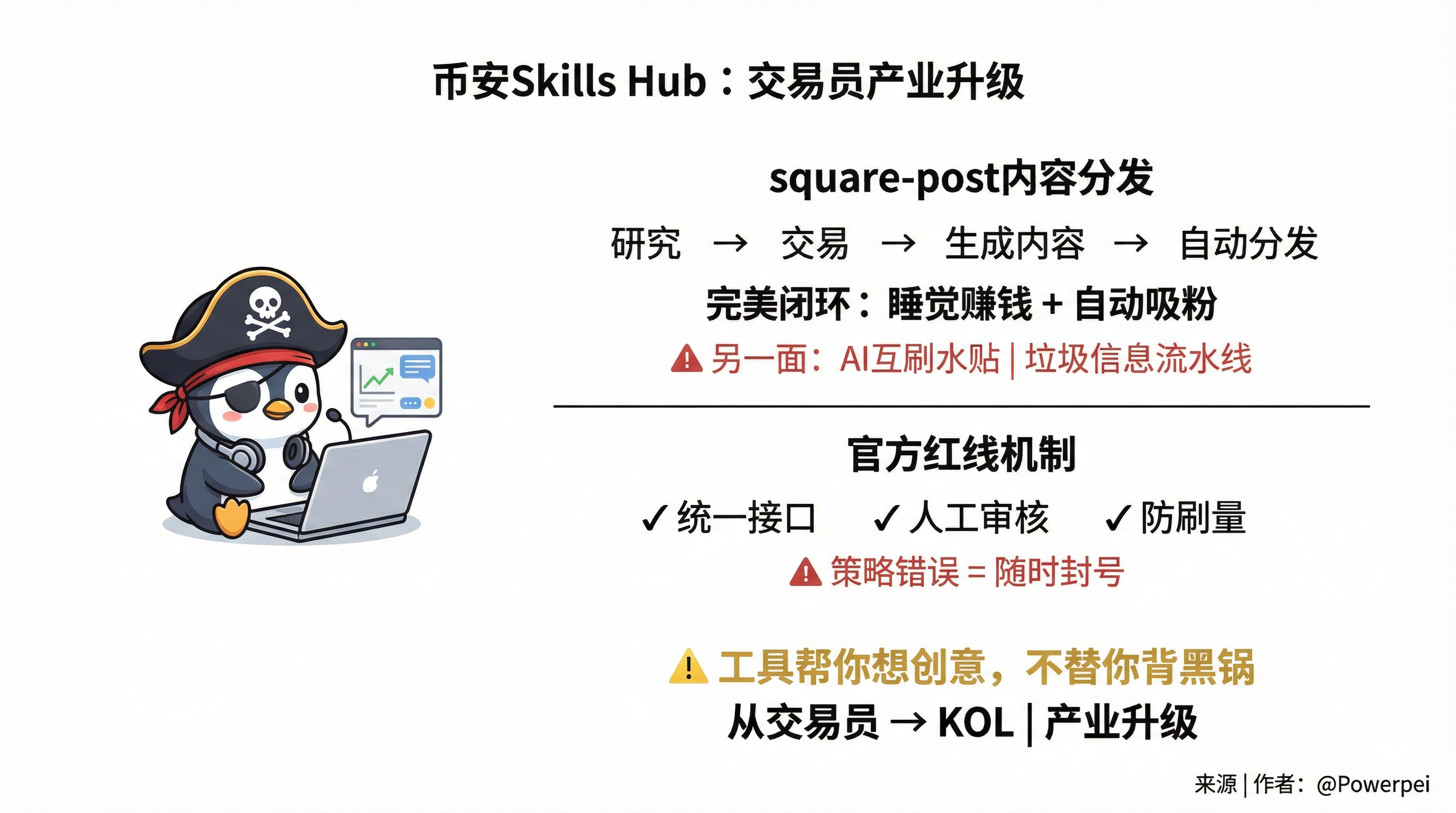 币安Skills Hub：交易员产业升级

square-post内容分发

研究 → 交易 → 生成内容 → 自动分发

完美闭环：睡觉赚钱 + 自动吸粉

⚠ 另一面：AI互刷水贴 | 垃圾信息流水线

官方红线机制

✓ 统一接口 ✓ 人工审核 ✓ 防刷量

⚠ 策略错误 = 随时封号

⚠ 工具帮你想创意，不替你背黑锅

从交易员 → KOL | 产业升级

来源 | 作者：@Powerpei